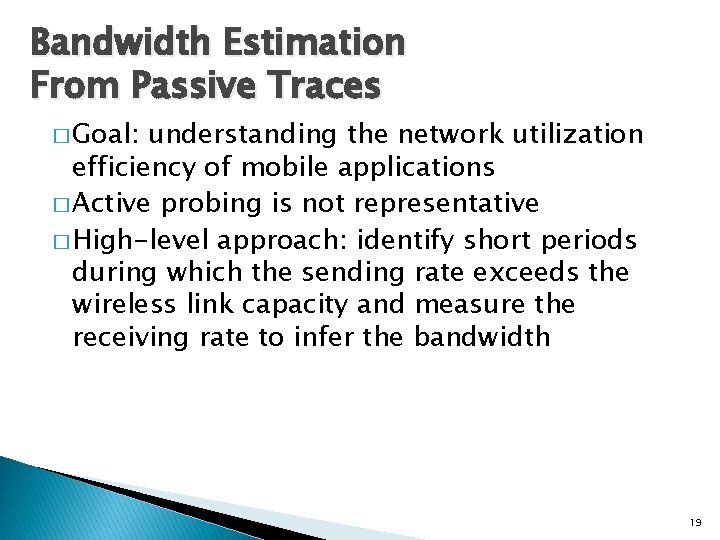 Bandwidth Estimation
From Passive Traces

□ Goal: understanding the network utilization efficiency of mobile applications

□ Active probing is not representative

□ High-level approach: identify short periods during which the sending rate exceeds the wireless link capacity and measure the receiving rate to infer the bandwidth

19